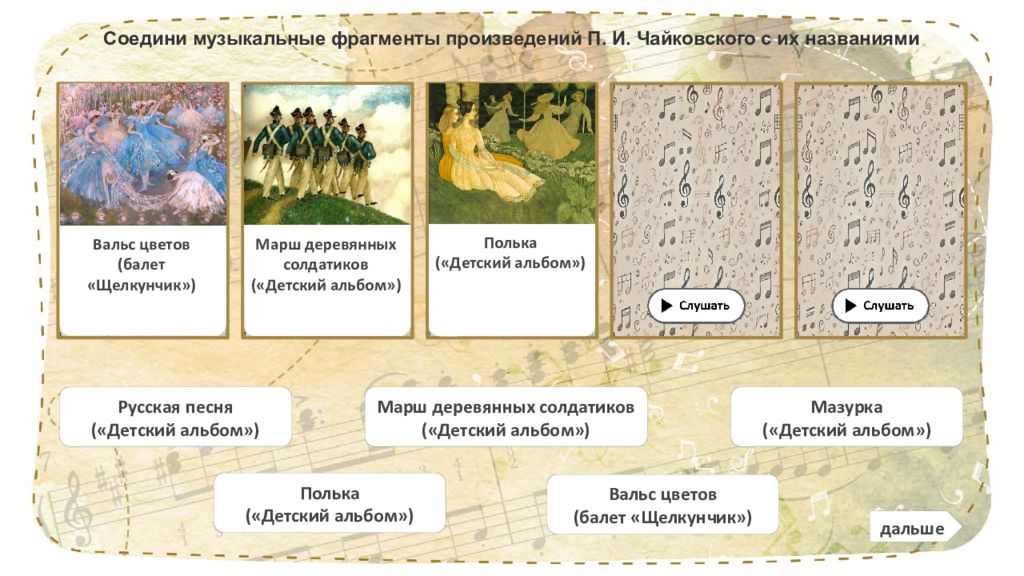 Соедини музыкальные фрагменты произведений П. И. Чайковского с их названиями

Вальс цветов (балет «Щелкунчик»)

Марш деревянных солдатиков («Детский альбом»)

Полька («Детский альбом»)

Слушать

Слушать

Русская песня («Детский альбом»)

Марш деревянных солдатиков («Детский альбом»)

Мазурка («Детский альбом»)

Полька («Детский альбом»)

Вальс цветов (балет «Щелкунчик»)

дальше